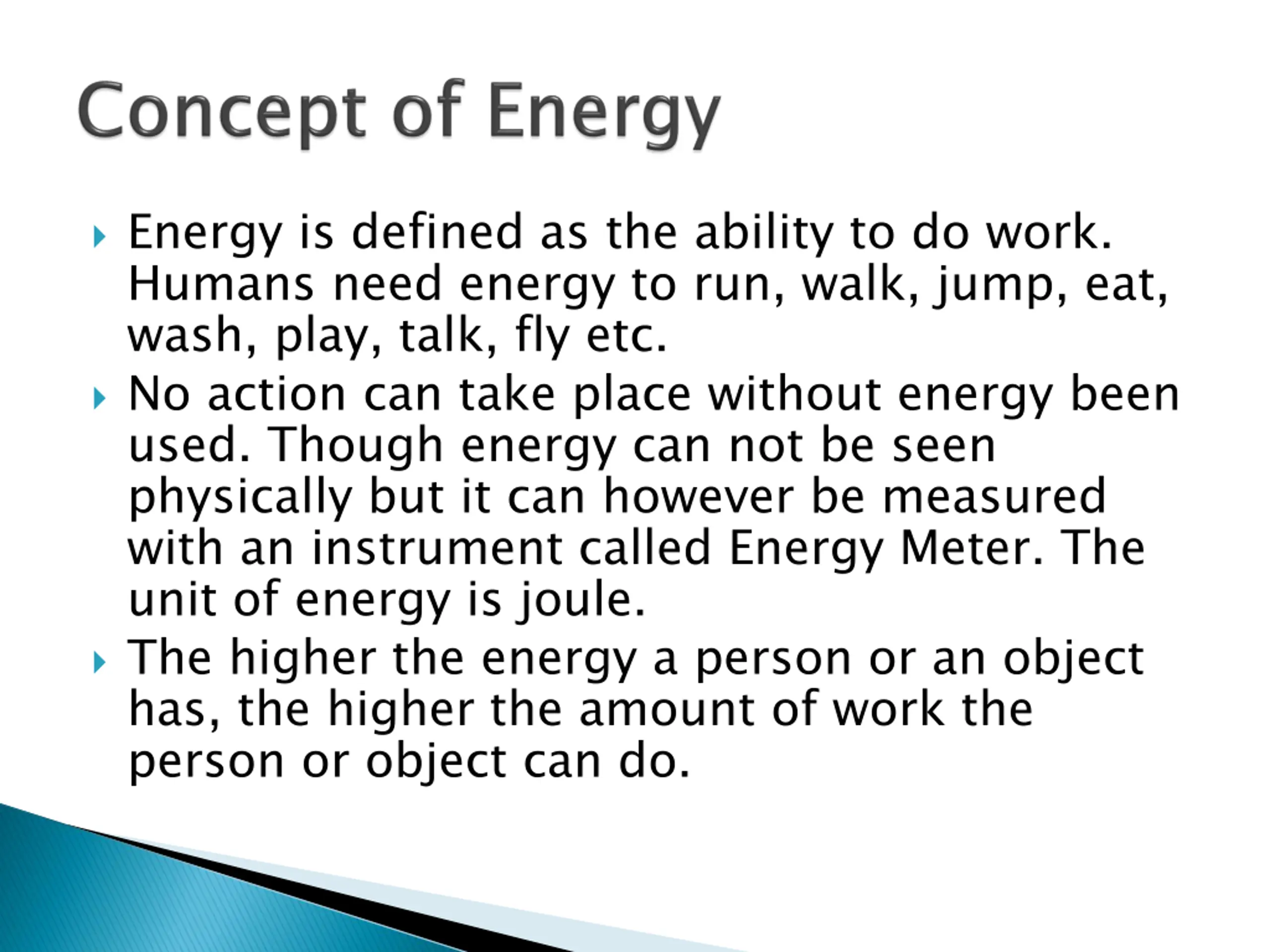 Concept of Energy

Energy is defined as the ability to do work. Humans need energy to run, walk, jump, eat, wash, play, talk, fly etc.

No action can take place without energy been used. Though energy can not be seen physically but it can however be measured with an instrument called Energy Meter. The unit of energy is joule.

The higher the energy a person or an object has, the higher the amount of work the person or object can do.